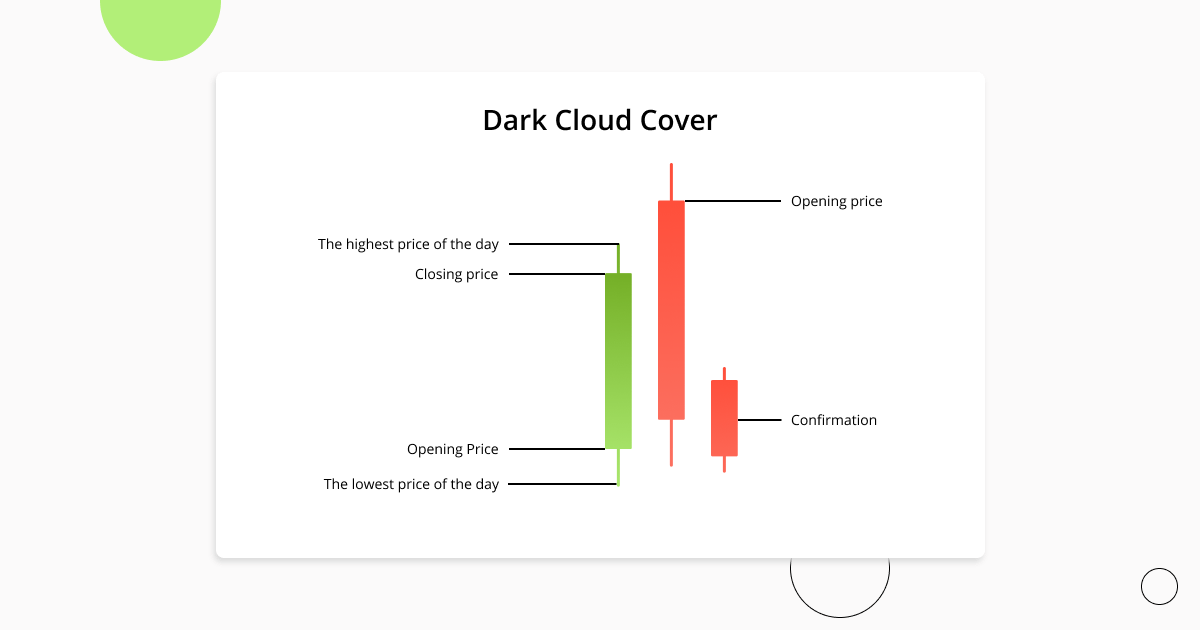 Dark Cloud Cover

The highest price of the day

Closing price

Opening Price

The lowest price of the day

Opening price

Confirmation